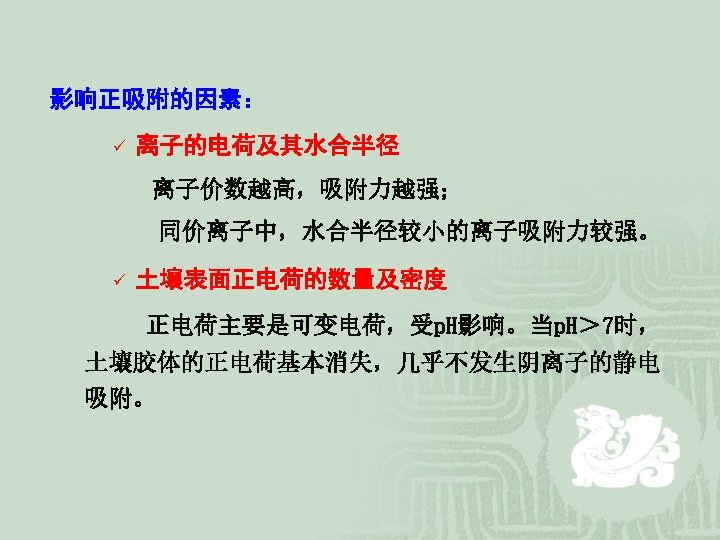 影响正吸附的因素：

✓ 离子的电荷及其水合半径

离子价数越高，吸附力越强；

同价离子中，水合半径较小的离子吸附力较强。

✓ 土壤表面正电荷的数量及密度

正电荷主要是可变电荷，受pH影响。当pH＞7时，土壤胶体的正电荷基本消失，几乎不发生阴离子的静电吸附。